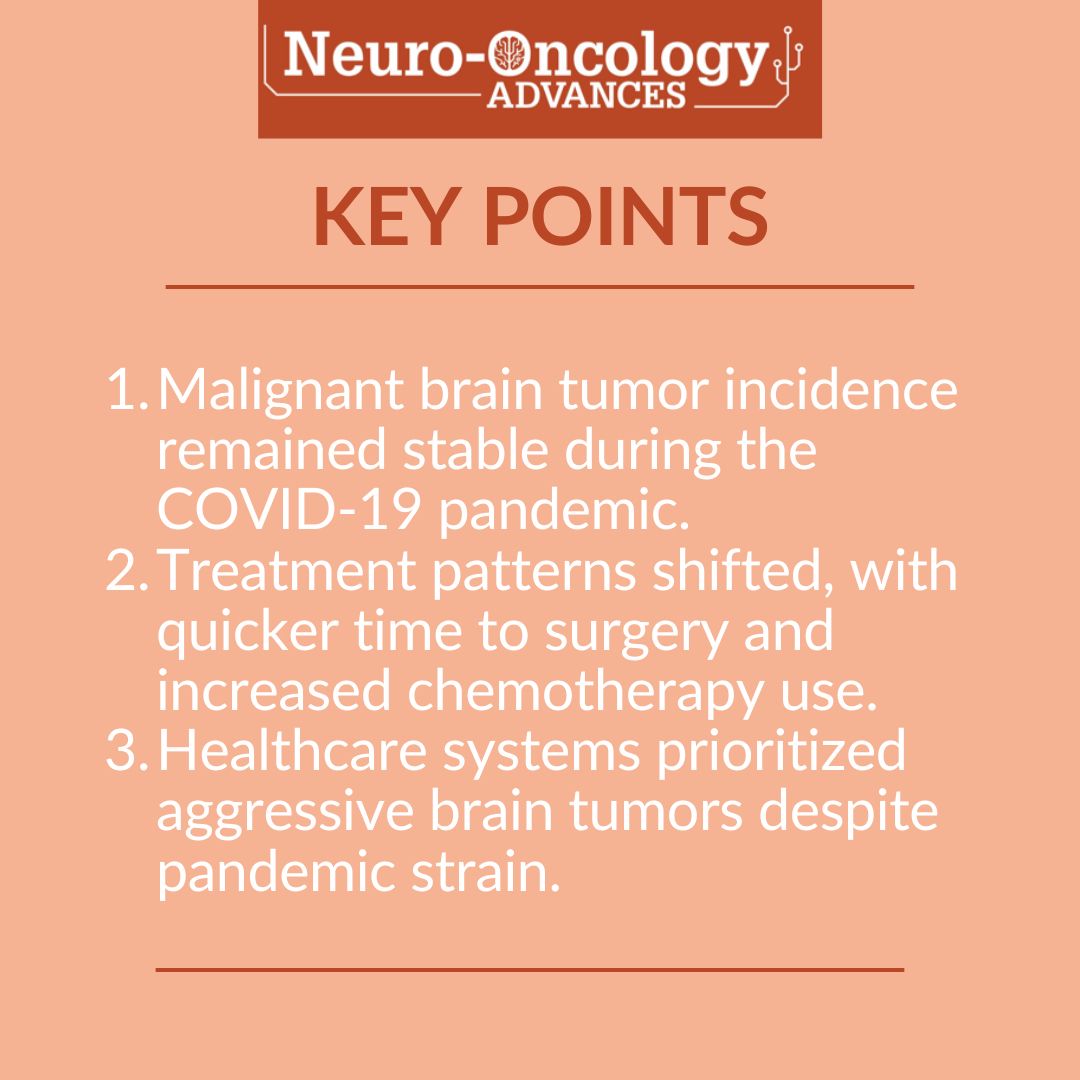 Neuro-Oncology
ADVANCES

KEY POINTS

1. Malignant brain tumor incidence remained stable during the COVID-19 pandemic.
2. Treatment patterns shifted, with quicker time to surgery and increased chemotherapy use.
3. Healthcare systems prioritized aggressive brain tumors despite pandemic strain.